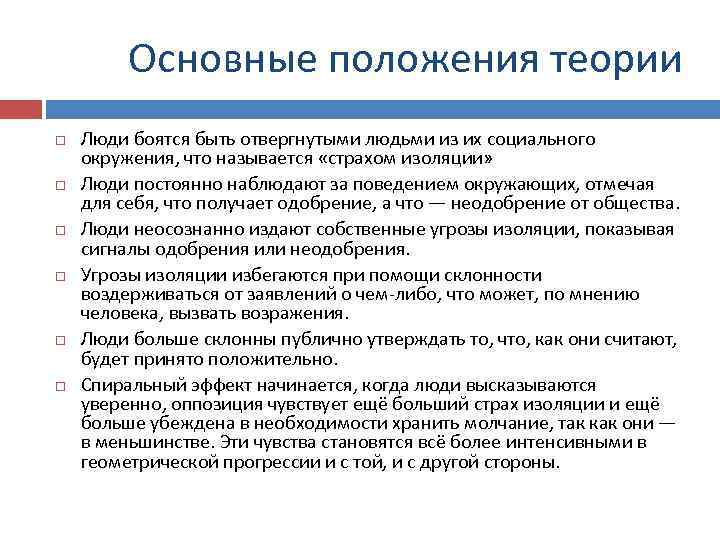 Основные положения теории

□ Люди боятся быть отвергнутыми людьми из их социального окружения, что называется «страхом изоляции»

□ Люди постоянно наблюдают за поведением окружающих, отмечая для себя, что получает одобрение, а что — неодобрение от общества.

□ Люди неосознанно издают собственные угрозы изоляции, показывая сигналы одобрения или неодобрения.

□ Угрозы изоляции избегаются при помощи склонности воздерживаться от заявлений о чем-либо, что может, по мнению человека, вызвать возражения.

□ Люди больше склонны публично утверждать то, что, как они считают, будет принято положительно.

□ Спиральный эффект начинается, когда люди высказываются уверенно, оппозиция чувствует ещё больший страх изоляции и ещё больше убеждена в необходимости хранить молчание, так как они — в меньшинстве. Эти чувства становятся всё более интенсивными в геометрической прогрессии и с той, и с другой стороны.